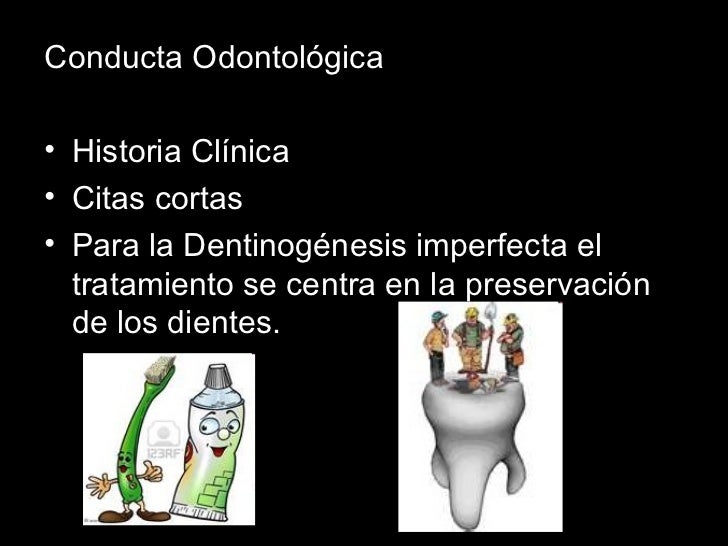 Conducta Odontológica

• Historia Clínica
• Citas cortas
• Para la Dentinogénesis imperfecta el tratamiento se centra en la preservación de los dientes.

123RF